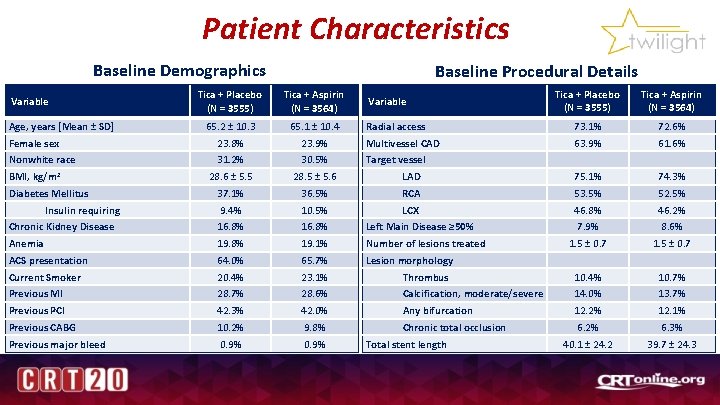 Patient Characteristics

twilight

Baseline Demographics

| Variable | Tica + Placebo (N = 3555) | Tica + Aspirin (N = 3564) |
|---|---|---|
| Age, years [Mean ± SD] | 65.2 ± 10.3 | 65.1 ± 10.4 |
| Female sex | 23.8% | 23.9% |
| Nonwhite race | 31.2% | 30.5% |
| BMI, kg/m² | 28.6 ± 5.5 | 28.5 ± 5.6 |
| Diabetes Mellitus | 37.1% | 36.5% |
| Insulin requiring | 9.4% | 10.5% |
| Chronic Kidney Disease | 16.8% | 16.8% |
| Anemia | 19.8% | 19.1% |
| ACS presentation | 64.0% | 65.7% |
| Current Smoker | 20.4% | 23.1% |
| Previous MI | 28.7% | 28.6% |
| Previous PCI | 42.3% | 42.0% |
| Previous CABG | 10.2% | 9.8% |
| Previous major bleed | 0.9% | 0.9% |

Baseline Procedural Details

| Variable | Tica + Placebo (N = 3555) | Tica + Aspirin (N = 3564) |
|---|---|---|
| Radial access | 73.1% | 72.6% |
| Multivessel CAD | 63.9% | 61.6% |
| Target vessel | | |
| LAD | 75.1% | 74.3% |
| RCA | 53.5% | 52.5% |
| LCX | 46.8% | 46.2% |
| Left Main Disease ≥50% | 7.9% | 8.6% |
| Number of lesions treated | 1.5 ± 0.7 | 1.5 ± 0.7 |
| Lesion morphology | | |
| Thrombus | 10.4% | 10.7% |
| Calcification, moderate/severe | 14.0% | 13.7% |
| Any bifurcation | 12.2% | 12.1% |
| Chronic total occlusion | 6.2% | 6.3% |
| Total stent length | 40.1 ± 24.2 | 39.7 ± 24.3 |

CRT20

CRTonline.org